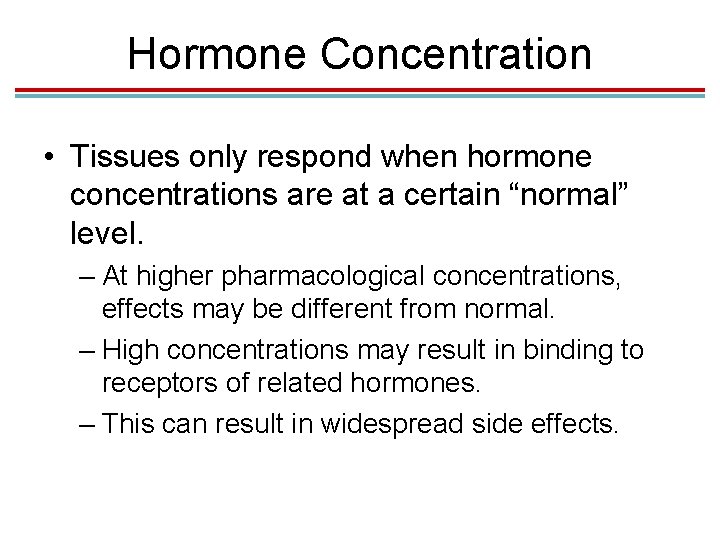 Hormone Concentration

• Tissues only respond when hormone concentrations are at a certain “normal” level.

– At higher pharmacological concentrations, effects may be different from normal.

– High concentrations may result in binding to receptors of related hormones.

– This can result in widespread side effects.